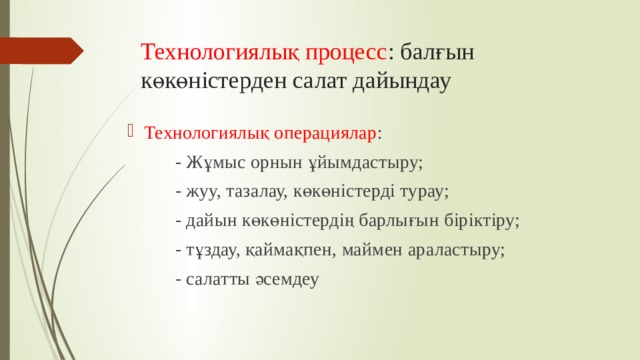 Технологиялық процесс: балғын көкөністерден салат дайындау

Технологиялық операциялар:

- Жұмыс орнын ұйымдастыру;

- жуу, тазалау, көкөністерді турау;

- дайын көкөністердің барлығын біріктіру;

- тұздау, қаймақпен, маймен араластыру;

- салатты әсемдеу